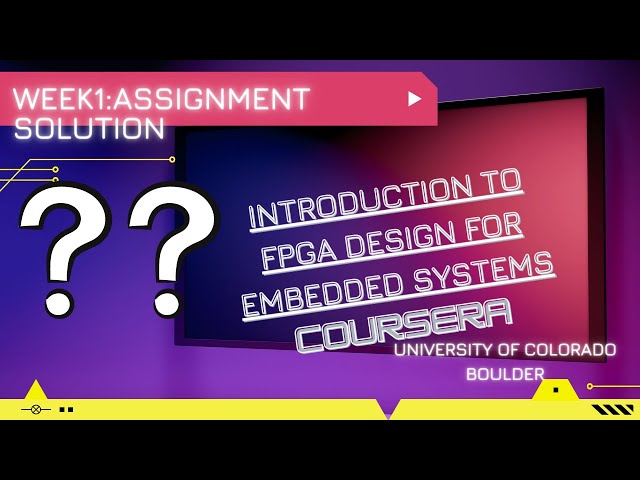 WEEK1:ASSIGNMENT SOLUTION

??

INTRODUCTION TO FPGA DESIGN FOR EMBEDDED SYSTEMS

COURSERA

UNIVERSITY OF COLORADO BOULDER